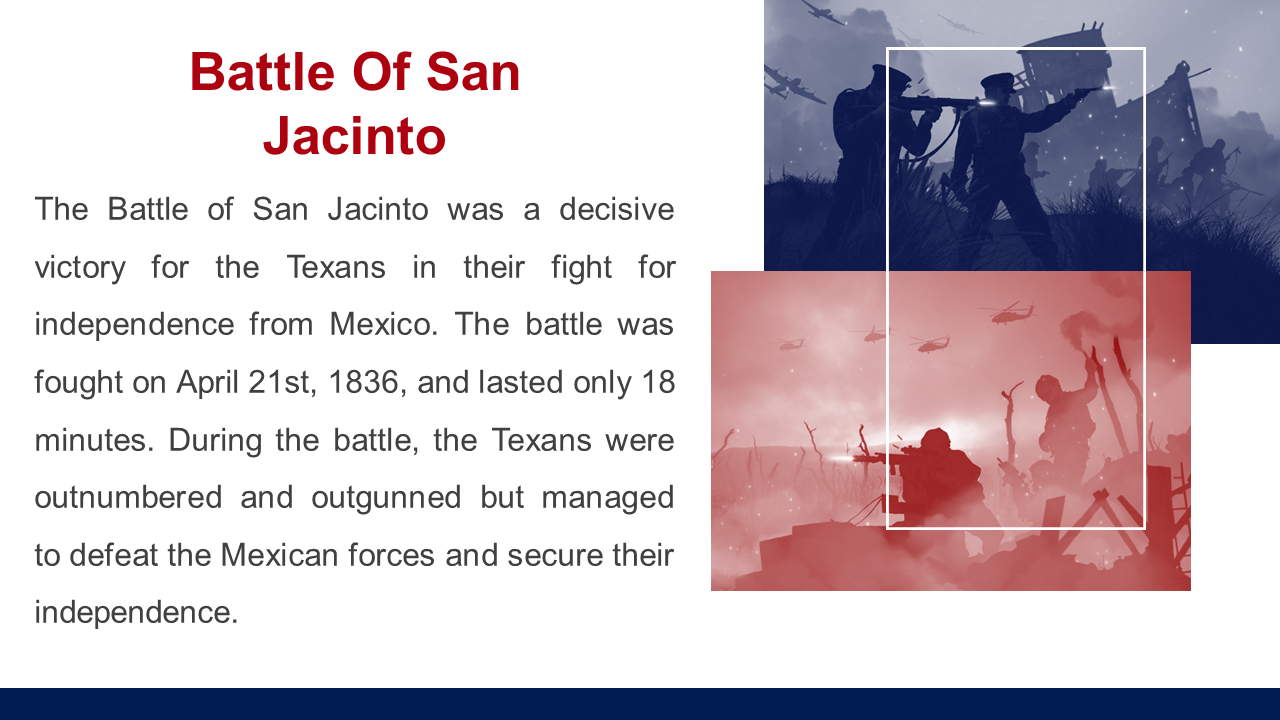 Battle Of San Jacinto

The Battle of San Jacinto was a decisive victory for the Texans in their fight for independence from Mexico. The battle was fought on April 21st, 1836, and lasted only 18 minutes. During the battle, the Texans were outnumbered and outgunned but managed to defeat the Mexican forces and secure their independence.